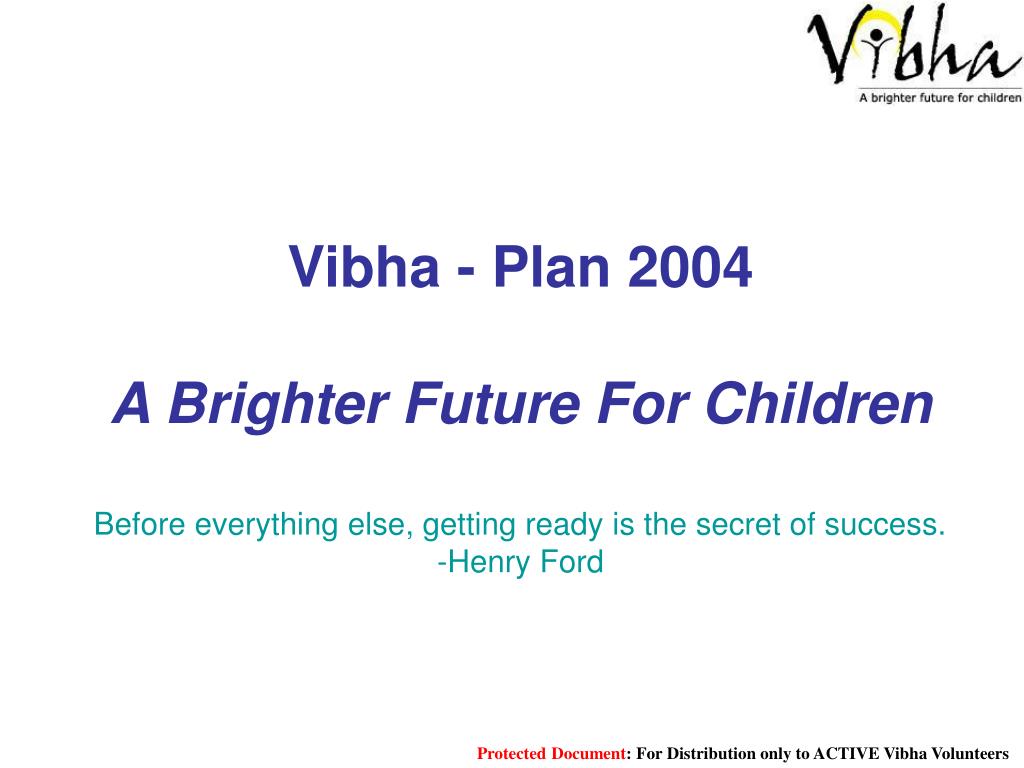 Vibha
A brighter future for children

Vibha - Plan 2004

A Brighter Future For Children

Before everything else, getting ready is the secret of success.
-Henry Ford

Protected Document: For Distribution only to ACTIVE Vibha Volunteers